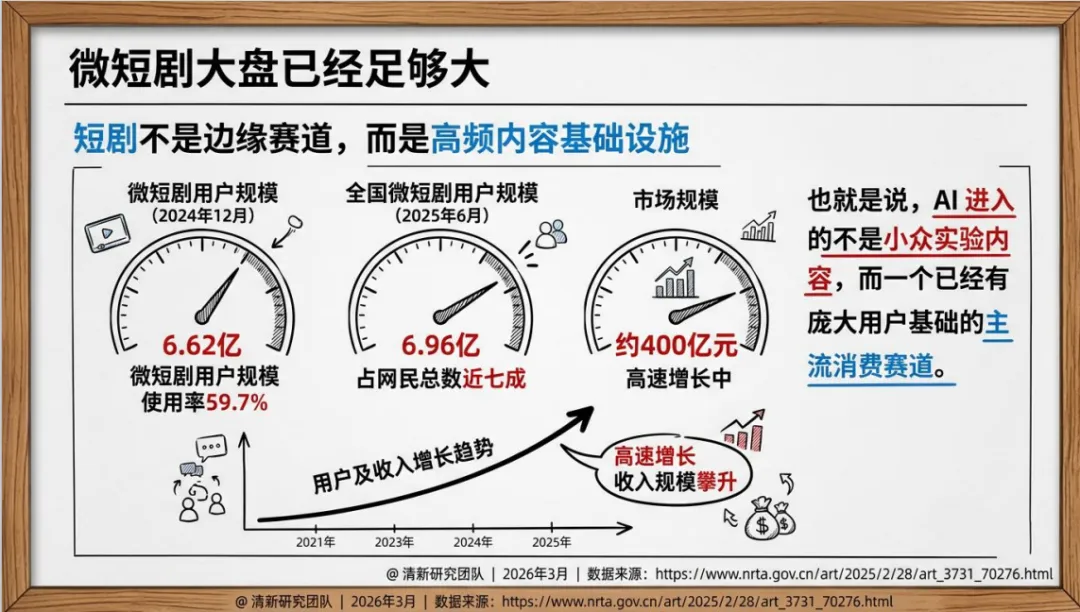 微短剧大盘已经足够大

短剧不是边缘赛道，而是高频内容基础设施

微短剧用户规模
（2024年12月）
6.62亿
微短剧用户规模
使用率59.7%

全国微短剧用户规模
（2025年6月）
6.96亿
占网民总数近七成

市场规模
约400亿元
高速增长中

也就是说，AI 进入的不是小众实验内容，而一个已经有庞大用户基础的主流消费赛道。

用户及收入增长趋势

高速增长
收入规模攀升

2021年 2023年 2024年 2025年

@ 清新研究团队 | 2026年3月 | 数据来源：https://www.nrta.gov.cn/art/2025/2/28/art_3731_70276.html

@ 清新研究团队 | 2026年3月 | 数据来源：https://www.nrta.gov.cn/art/2025/2/28/art_3731_70276.html